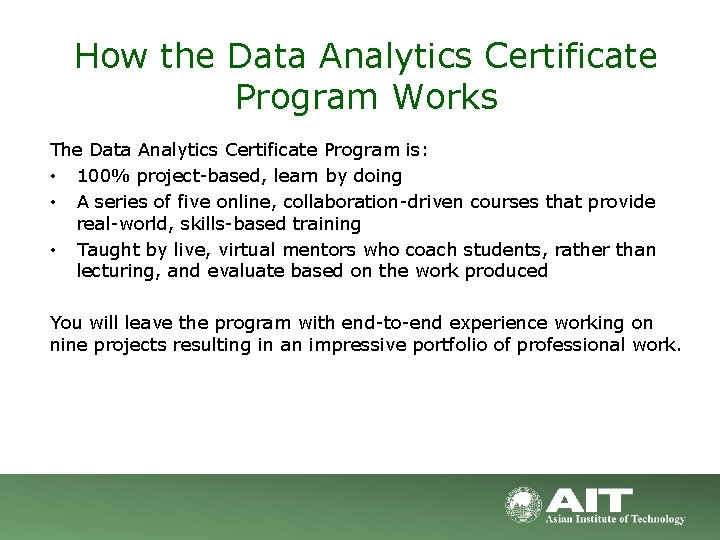 How the Data Analytics Certificate Program Works

The Data Analytics Certificate Program is:

• 100% project-based, learn by doing
• A series of five online, collaboration-driven courses that provide real-world, skills-based training
• Taught by live, virtual mentors who coach students, rather than lecturing, and evaluate based on the work produced

You will leave the program with end-to-end experience working on nine projects resulting in an impressive portfolio of professional work.

AIT
Asian Institute of Technology